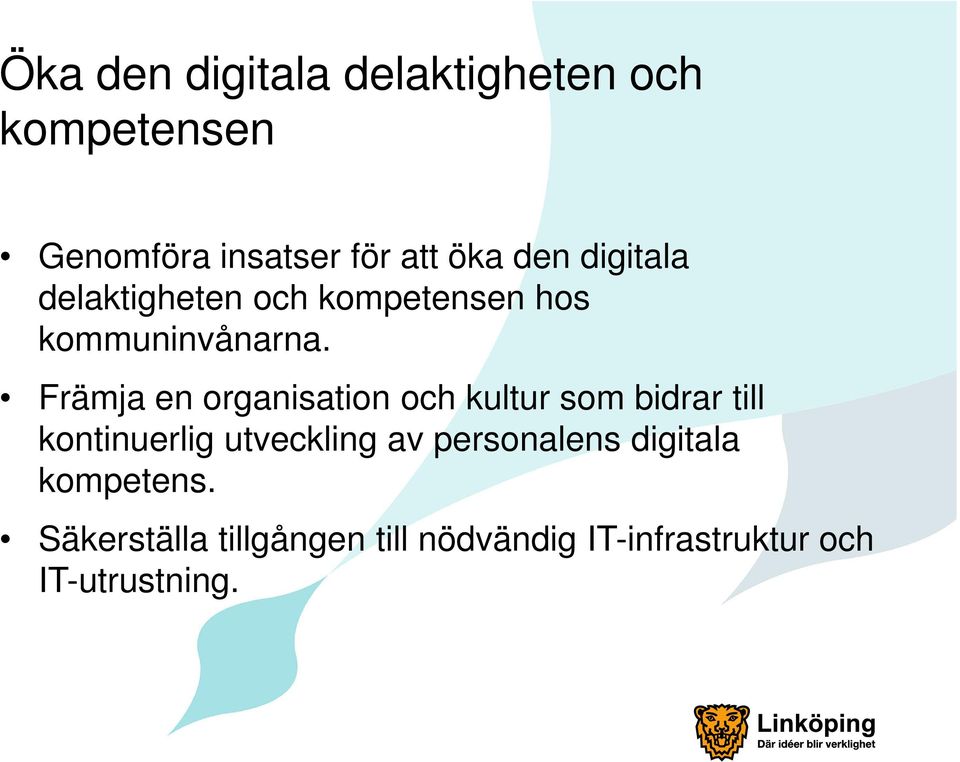 Öka den digitala delaktigheten och kompetensen

• Genomföra insatser för att öka den digitala delaktigheten och kompetensen hos kommuninvånarna.

• Främja en organisation och kultur som bidrar till kontinuerlig utveckling av personalens digitala kompetens.

• Säkerställa tillgången till nödvändig IT-infrastruktur och IT-utrustning.

Linköping
Där idéer blir verklighet